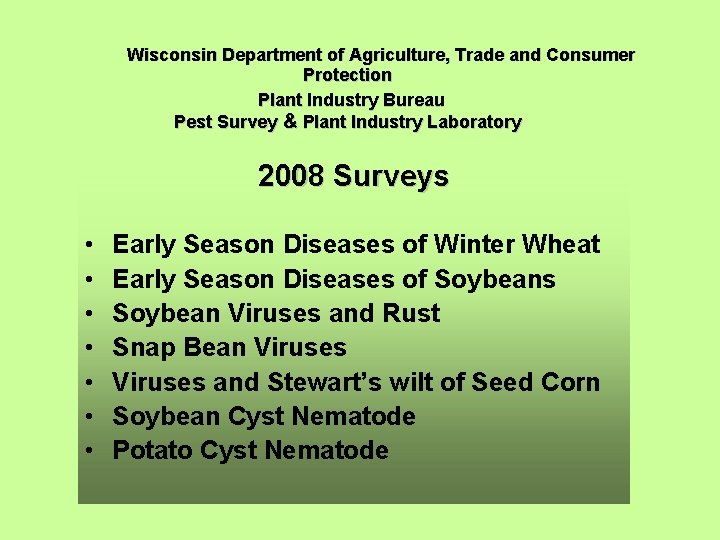 Wisconsin Department of Agriculture, Trade and Consumer Protection
Plant Industry Bureau
Pest Survey & Plant Industry Laboratory

2008 Surveys

• Early Season Diseases of Winter Wheat
• Early Season Diseases of Soybeans
• Soybean Viruses and Rust
• Snap Bean Viruses
• Viruses and Stewart's wilt of Seed Corn
• Soybean Cyst Nematode
• Potato Cyst Nematode